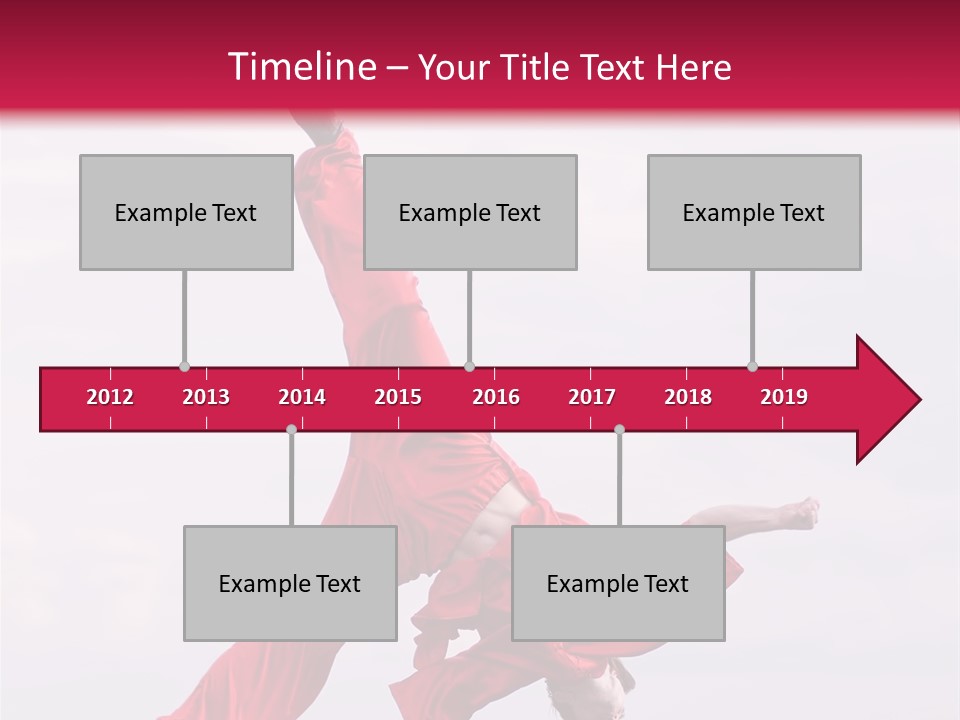 Timeline – Your Title Text Here

Example Text

Example Text

Example Text

2012 2013 2014 2015 2016 2017 2018 2019

Example Text

Example Text